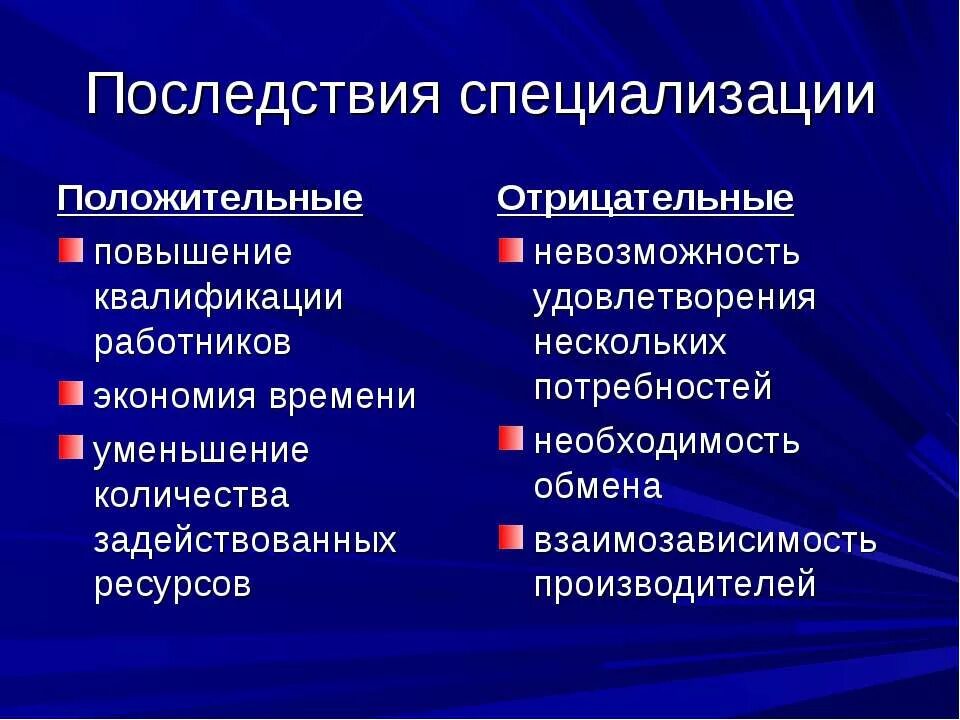 Последствия специализации

Положительные

повышение квалификации работников

экономия времени

уменьшение количества задействованных ресурсов

Отрицательные

невозможность удовлетворения нескольких потребностей

необходимость обмена

взаимозависимость производителей